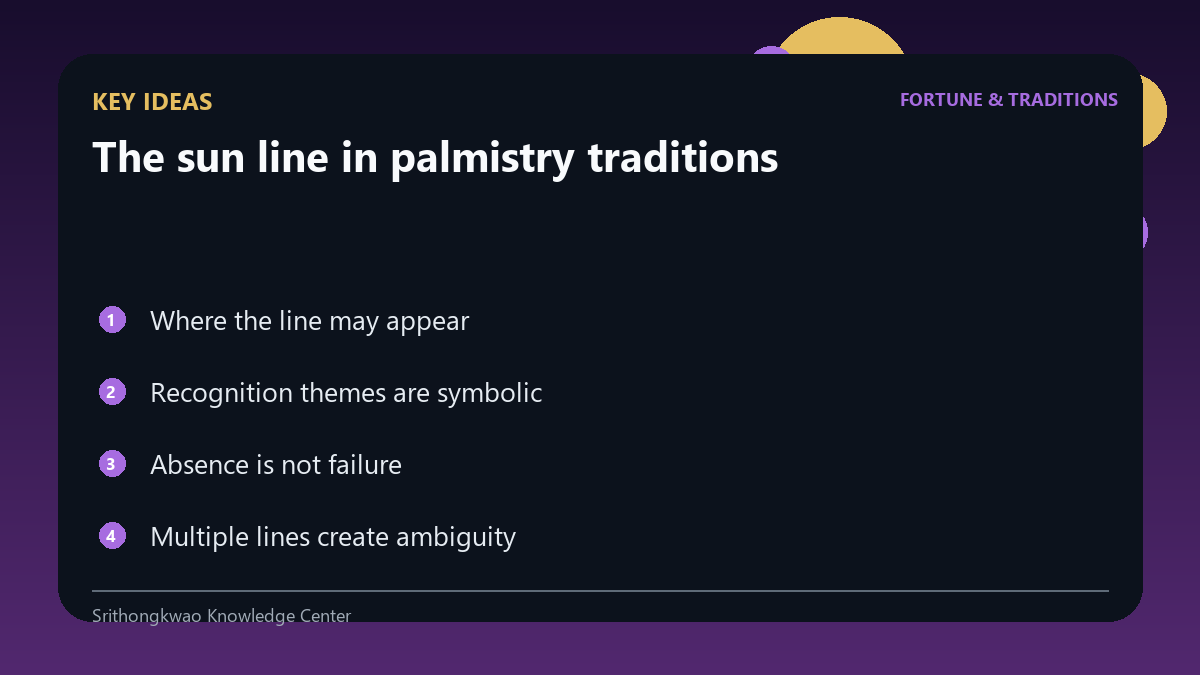 KEY IDEAS

FORTUNE & TRADITIONS

The sun line in palmistry traditions

1 Where the line may appear

2 Recognition themes are symbolic

3 Absence is not failure

4 Multiple lines create ambiguity

Srithongkwao Knowledge Center